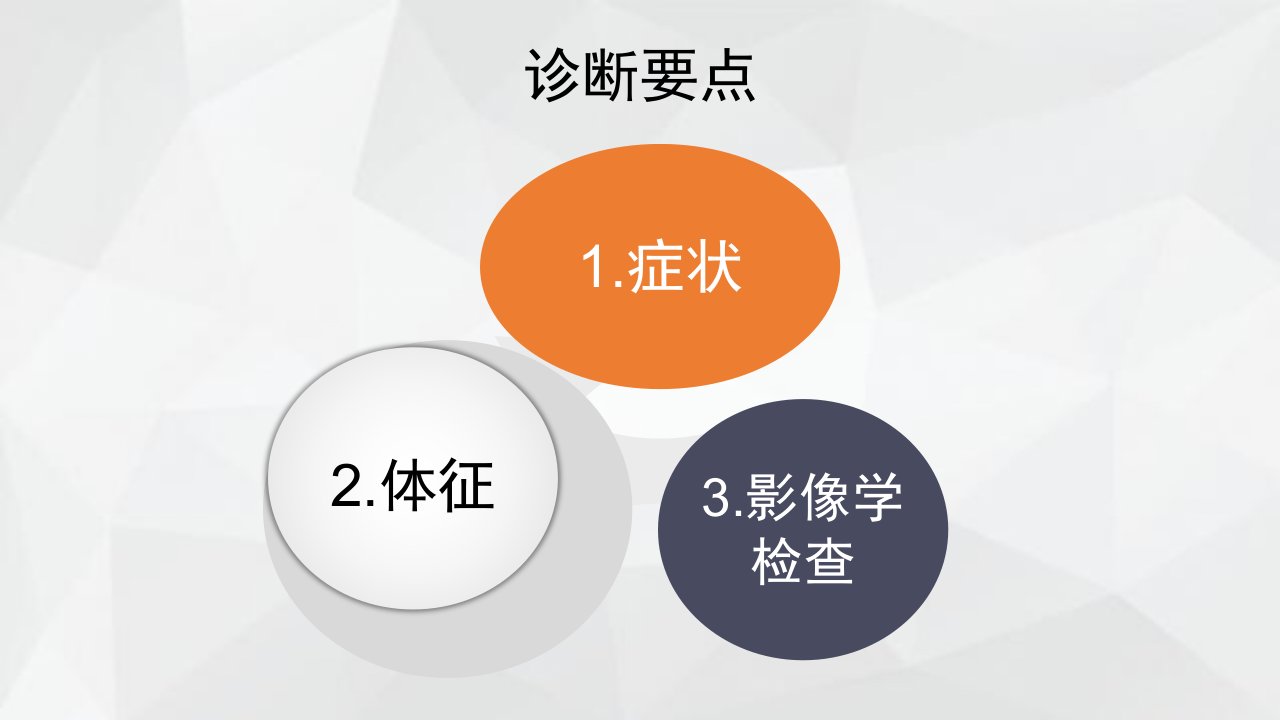 诊断要点

1.症状

2.体征

3.影像学检查